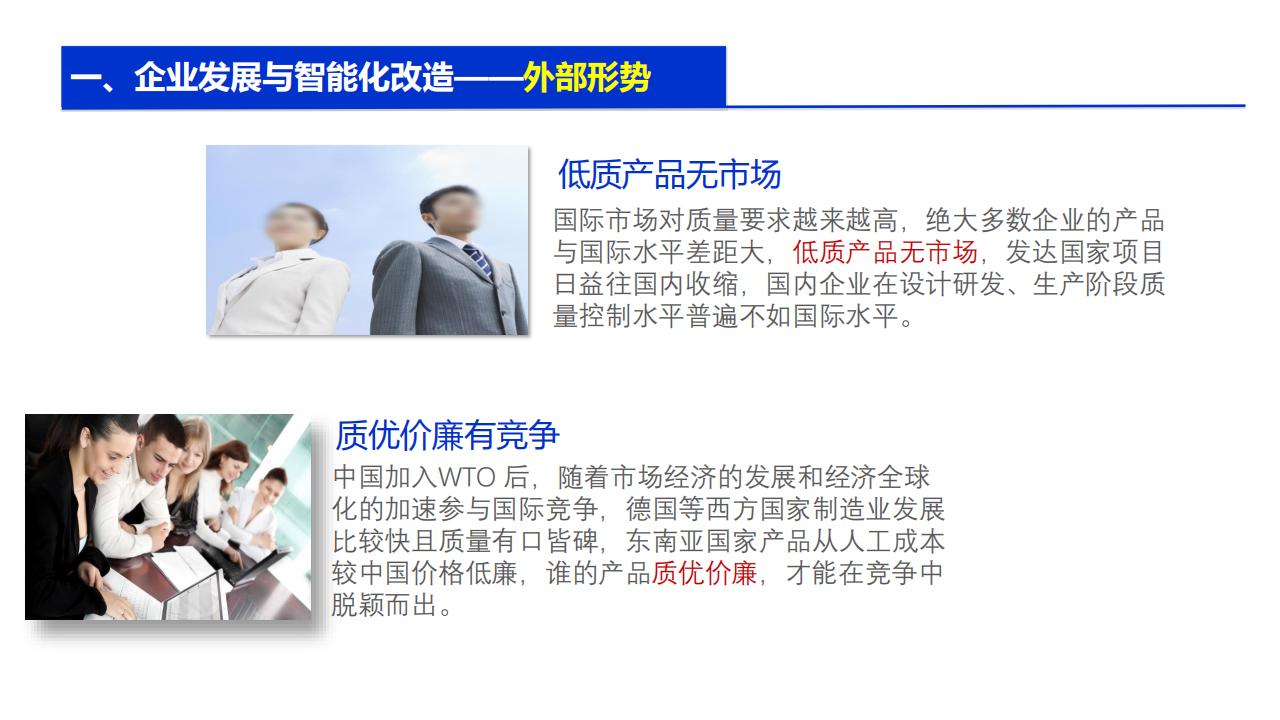 一、企业发展与智能化改造——外部形势

低质产品无市场

国际市场对质量要求越来越高，绝大多数企业的产品与国际水平差距大，低质产品无市场，发达国家项目日益往国内收缩，国内企业在设计研发、生产阶段质量控制水平普遍不如国际水平。

质优价廉有竞争

中国加入WTO 后，随着市场经济的发展和经济全球化的加速参与国际竞争，德国等西方国家制造业发展比较快且质量有口皆碑，东南亚国家产品从人工成本较中国价格低廉，谁的产品质优价廉，才能在竞争中脱颖而出。